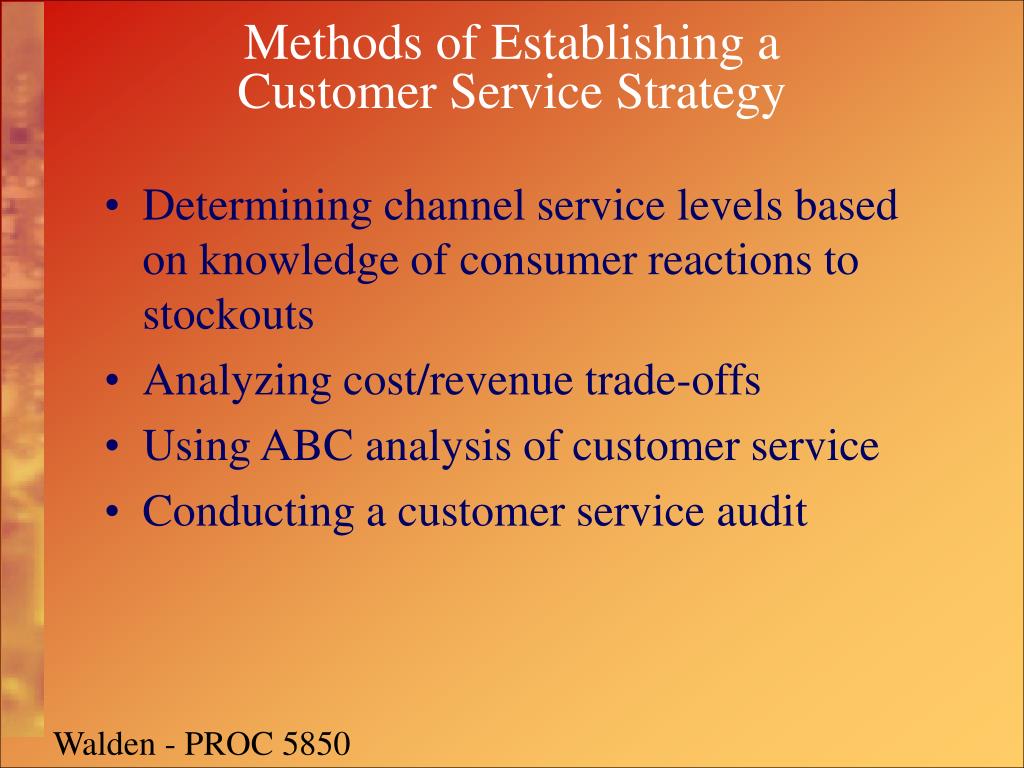 Methods of Establishing a Customer Service Strategy

• Determining channel service levels based on knowledge of consumer reactions to stockouts
• Analyzing cost/revenue trade-offs
• Using ABC analysis of customer service
• Conducting a customer service audit

Walden - PROC 5850